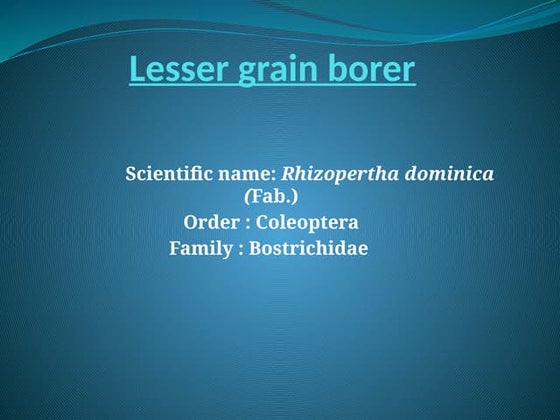 Lesser grain borer

Scientific name: Rhizopertha dominica (Fab.)
Order : Coleoptera
Family : Bostrichidae